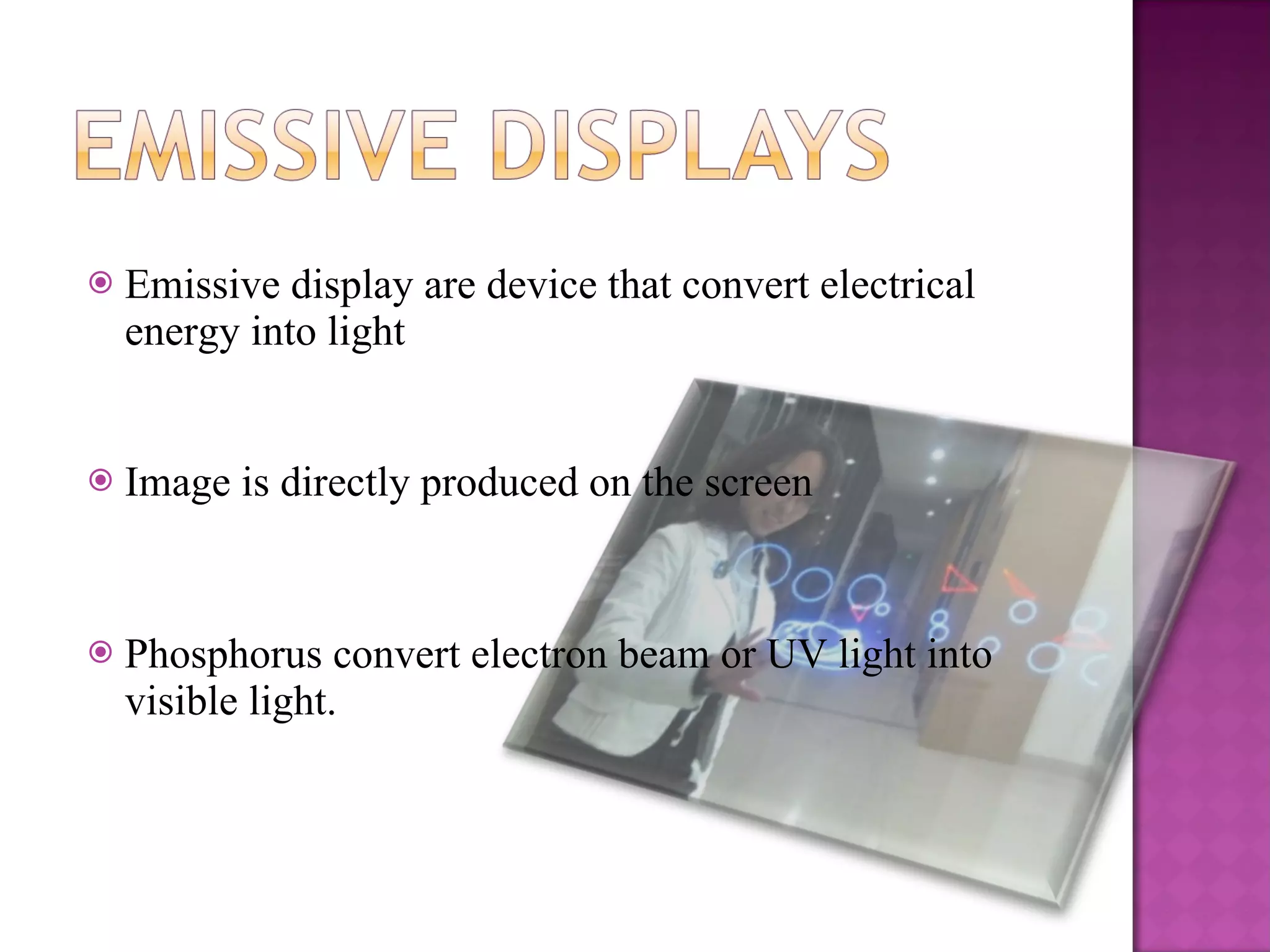 EMISSIVE DISPLAYS

Emissive display are device that convert electrical energy into light

Image is directly produced on the screen

Phosphorus convert electron beam or UV light into visible light.